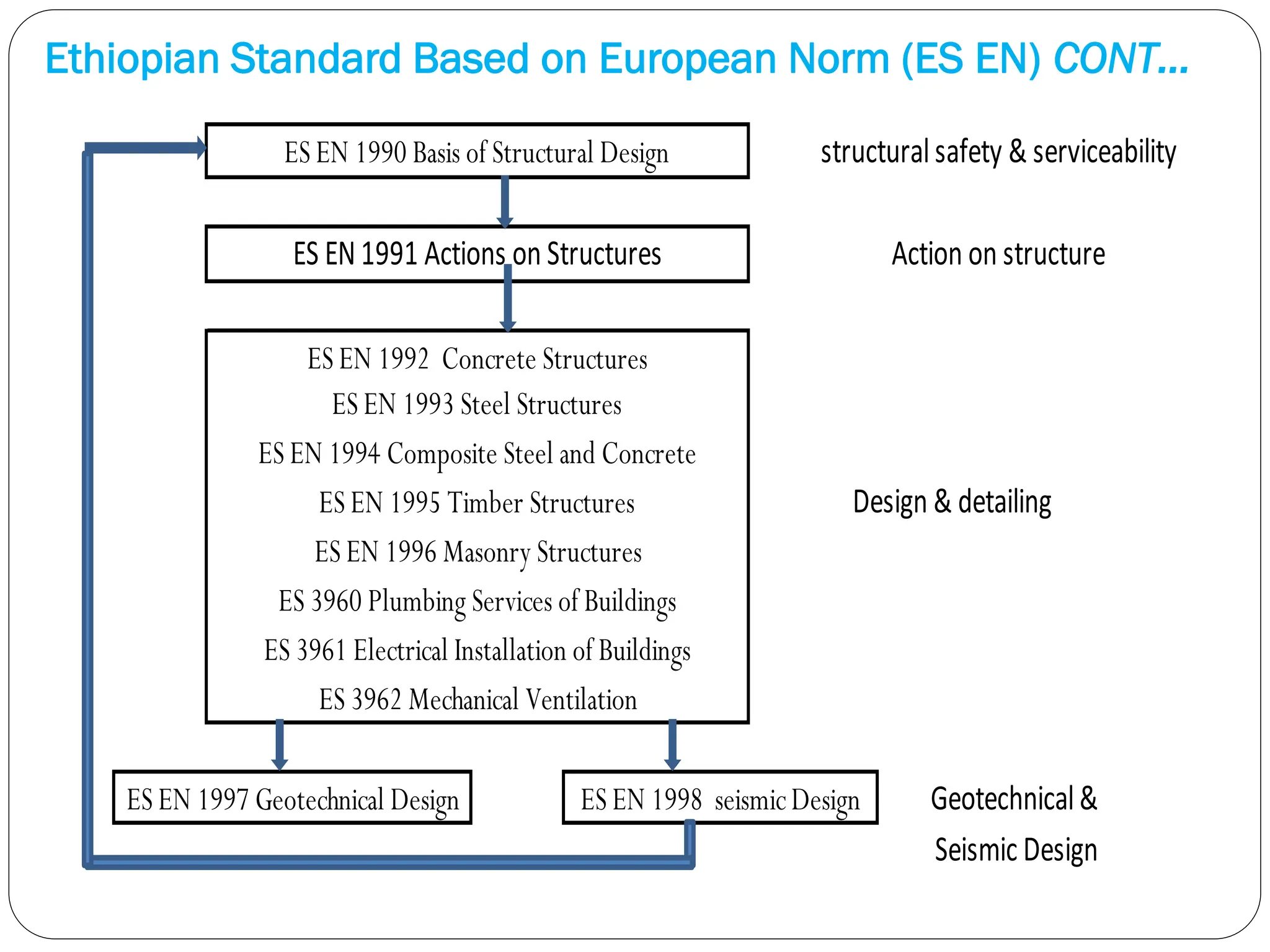 Ethiopian Standard Based on European Norm (ES EN) CONT…

ES EN 1990 Basis of Structural Design

structural safety & serviceability

ES EN 1991 Actions on Structures

Action on structure

ES EN 1992 Concrete Structures
ES EN 1993 Steel Structures
ES EN 1994 Composite Steel and Concrete
ES EN 1995 Timber Structures
ES EN 1996 Masonry Structures
ES 3960 Plumbing Services of Buildings
ES 3961 Electrical Installation of Buildings
ES 3962 Mechanical Ventilation

Design & detailing

ES EN 1997 Geotechnical Design

ES EN 1998 seismic Design

Geotechnical & Seismic Design